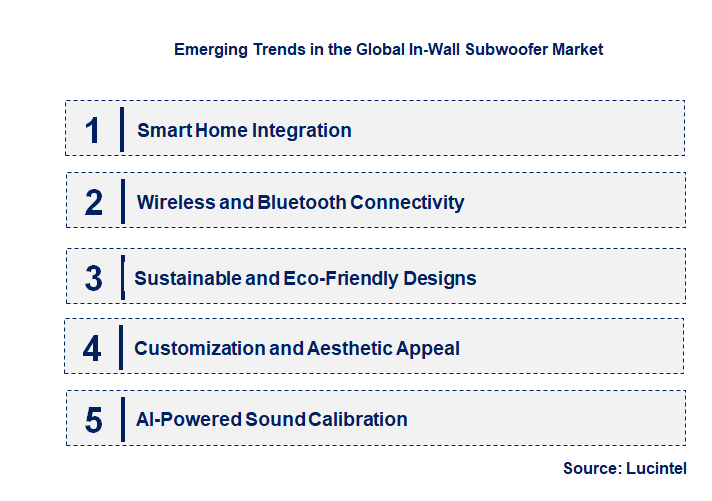 Emerging Trends in the Global In-Wall Subwoofer Market

1 Smart Home Integration

2 Wireless and Bluetooth Connectivity

3 Sustainable and Eco-Friendly Designs

4 Customization and Aesthetic Appeal

5 AI-Powered Sound Calibration

Source: Lucintel